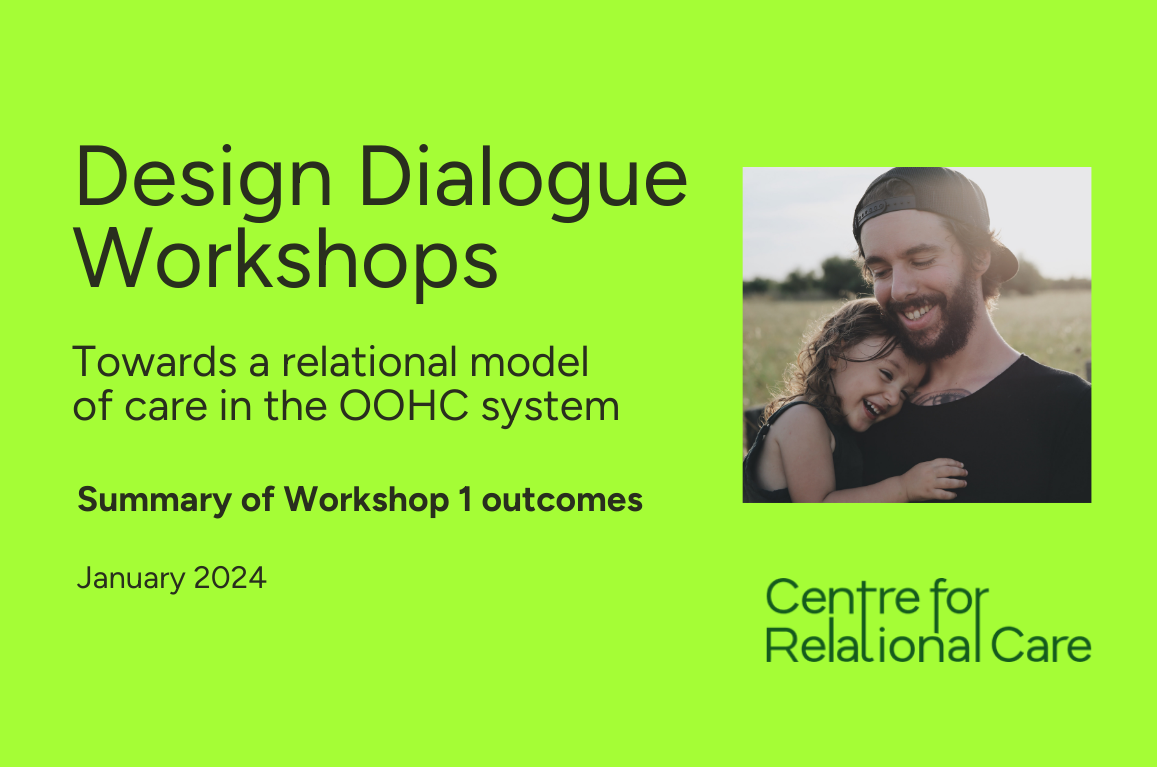 Design Dialogue Workshops

Towards a relational model of care in the OOHC system

Summary of Workshop 1 outcomes

January 2024

Centre for Relational Care